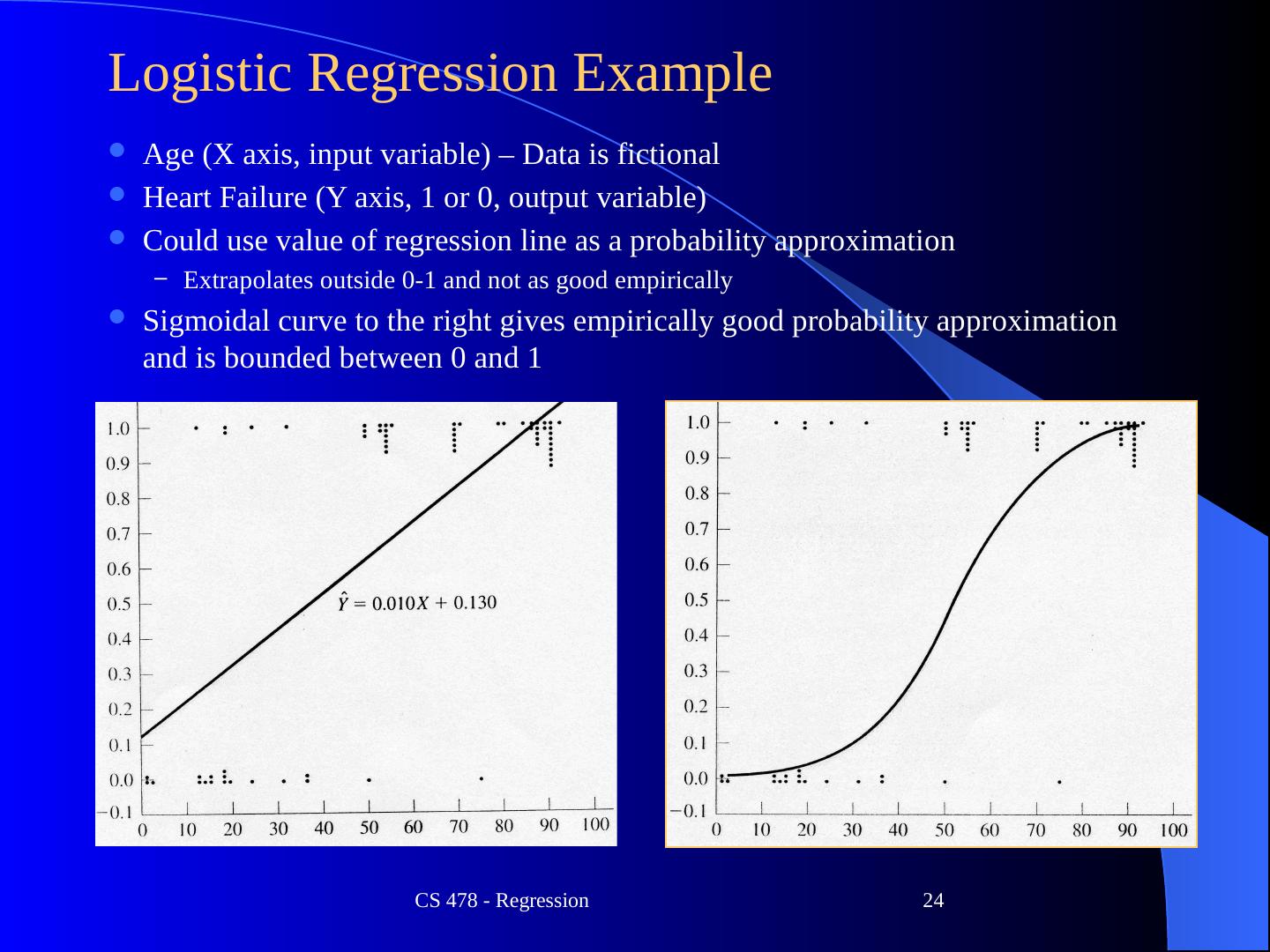 Logistic Regression Example

Age (X axis, input variable) – Data is fictional

Heart Failure (Y axis, 1 or 0, output variable)

Could use value of regression line as a probability approximation

– Extrapolates outside 0-1 and not as good empirically

Sigmoidal curve to the right gives empirically good probability approximation and is bounded between 0 and 1

1.0
0.9
0.8
0.7
0.6
0.5
0.4
0.3
0.2
0.1
0.0
−0.1

$\hat{Y} = 0.010X + 0.130$

0 10 20 30 40 50 60 70 80 90 100

1.0
0.9
0.8
0.7
0.6
0.5
0.4
0.3
0.2
0.1
0.0
−0.1

0 10 20 30 40 50 60 70 80 90 100

CS 478 - Regression

24